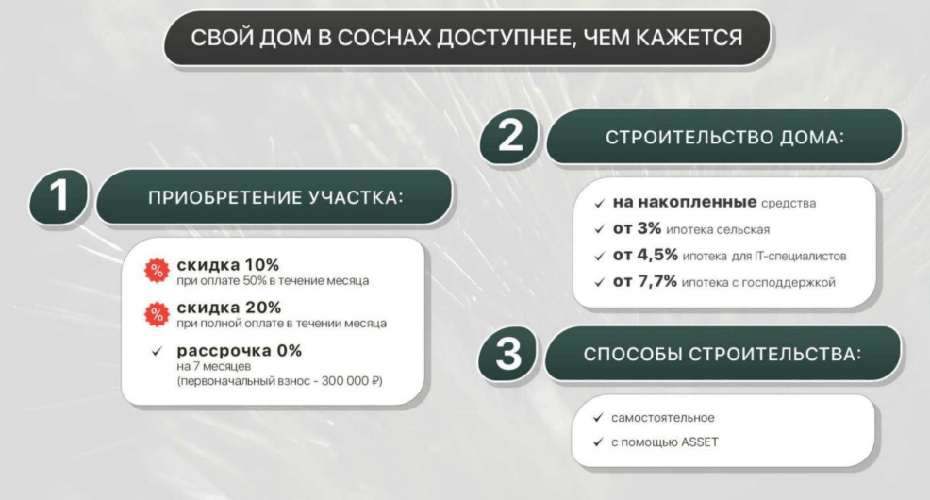 СВОЙ ДОМ В СОСНАХ ДОСТУПНЕЕ, ЧЕМ КАЖЕТСЯ

1 ПРИОБРЕТЕНИЕ УЧАСТКА:

% скидка 10%
при оплате 50% в течение месяца

% скидка 20%
при полной оплате в течении месяца

✓ рассрочка 0%
на 7 месяцев
(первоначальный взнос - 300 000 ₽)

2 СТРОИТЕЛЬСТВО ДОМА:

✓ на накопленные средства
✓ от 3% ипотека сельская
✓ от 4,5% ипотека для IT-специалистов
✓ от 7,7% ипотека с господдержкой

3 СПОСОБЫ СТРОИТЕЛЬСТВА:

✓ самостоятельное
✓ с помощью ASSET